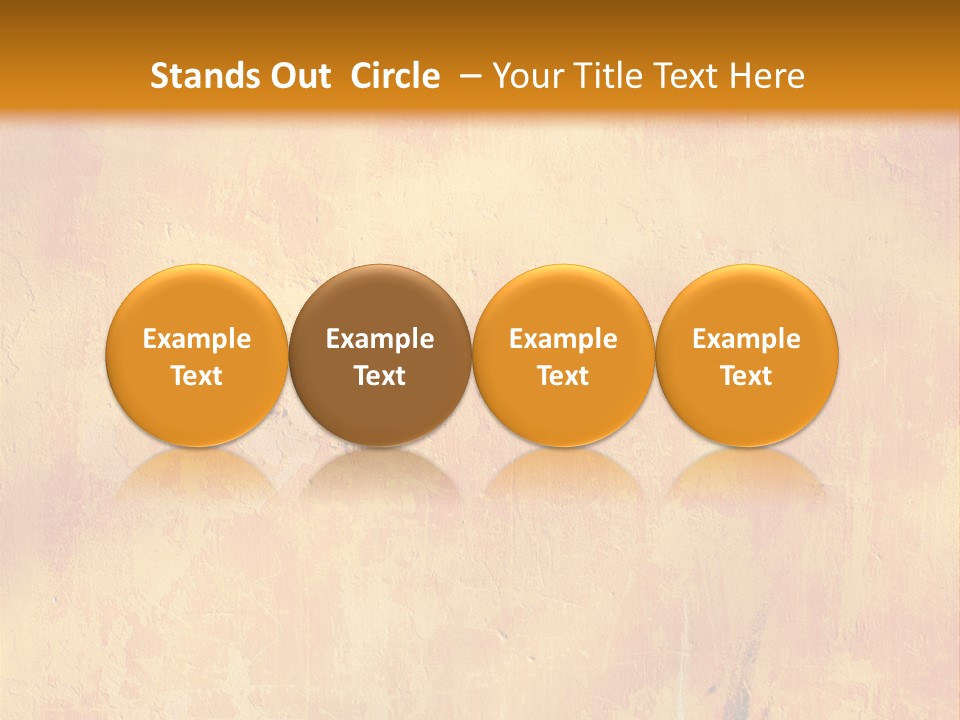 Stands Out Circle – Your Title Text Here

Example Text

Example Text

Example Text

Example Text